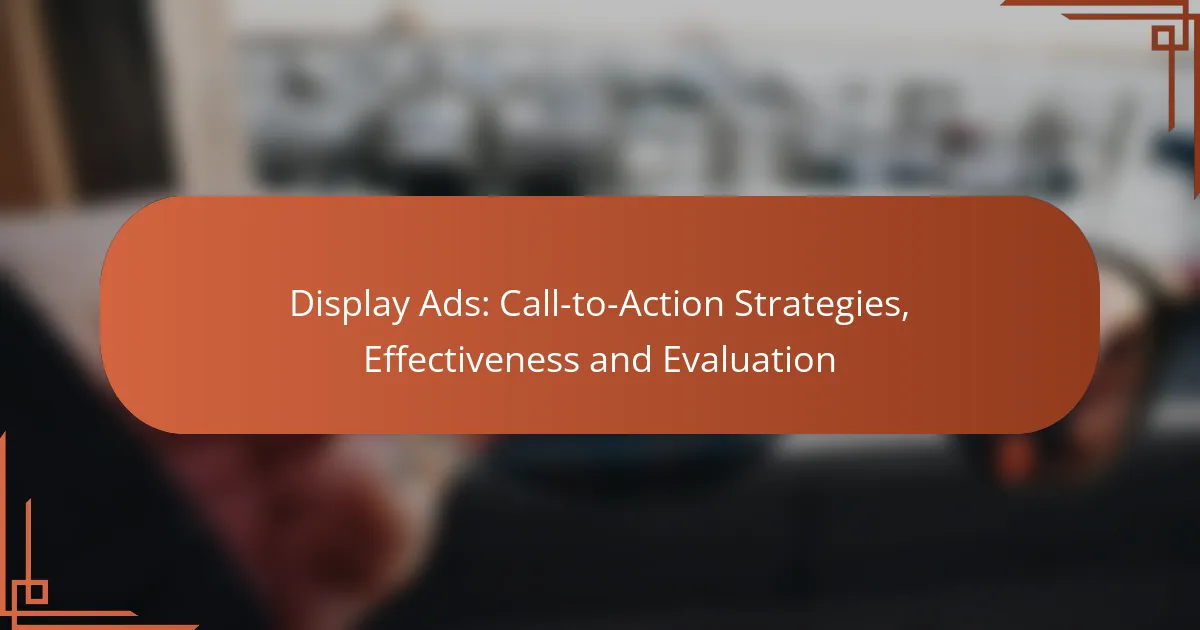 Display Ads: Call-to-Action Strategies, Effectiveness and Evaluation